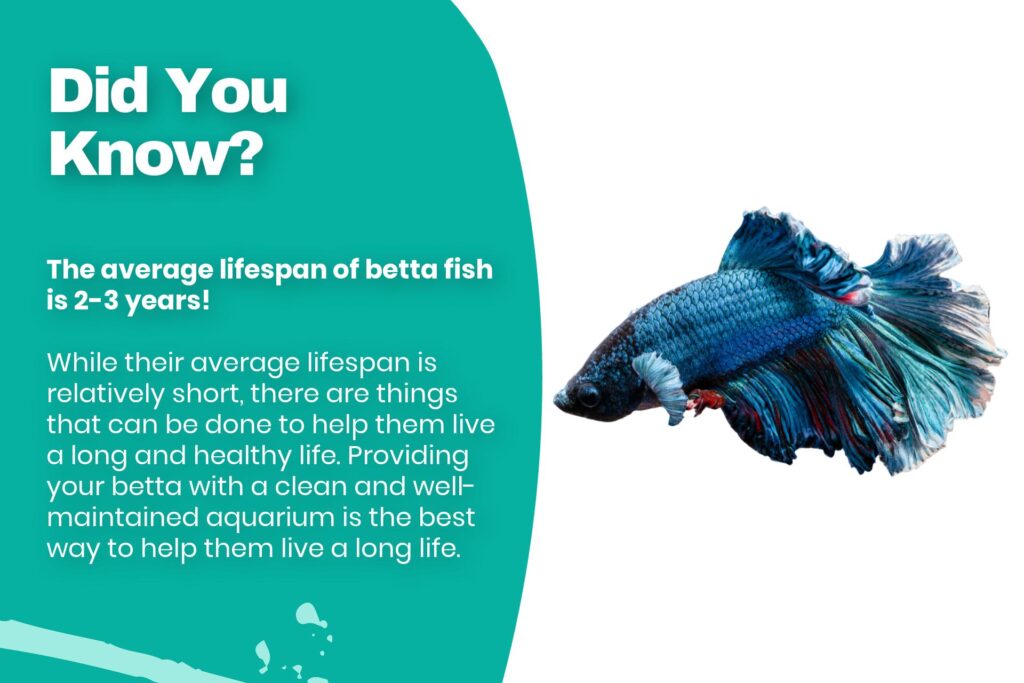 Did You Know?

The average lifespan of betta fish is 2-3 years!

While their average lifespan is relatively short, there are things that can be done to help them live a long and healthy life. Providing your betta with a clean and well-maintained aquarium is the best way to help them live a long life.